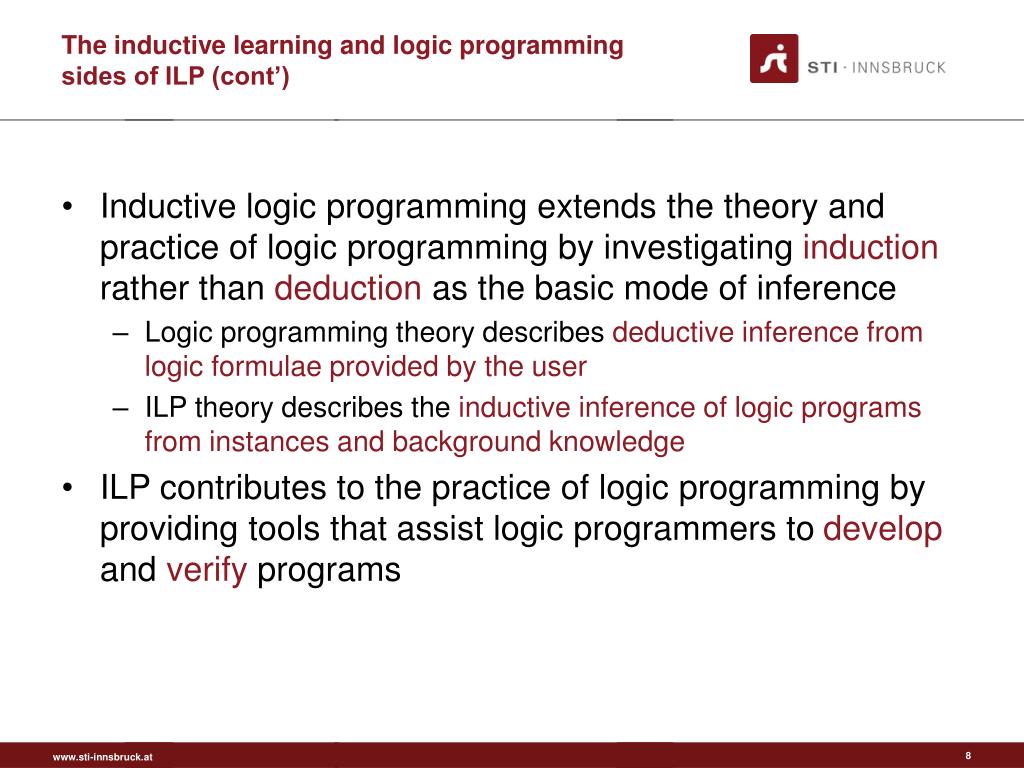 The inductive learning and logic programming sides of ILP (cont')

STI · INNSBRUCK

• Inductive logic programming extends the theory and practice of logic programming by investigating induction rather than deduction as the basic mode of inference

– Logic programming theory describes deductive inference from logic formulae provided by the user

– ILP theory describes the inductive inference of logic programs from instances and background knowledge

• ILP contributes to the practice of logic programming by providing tools that assist logic programmers to develop and verify programs

www.sti-innsbruck.at

8